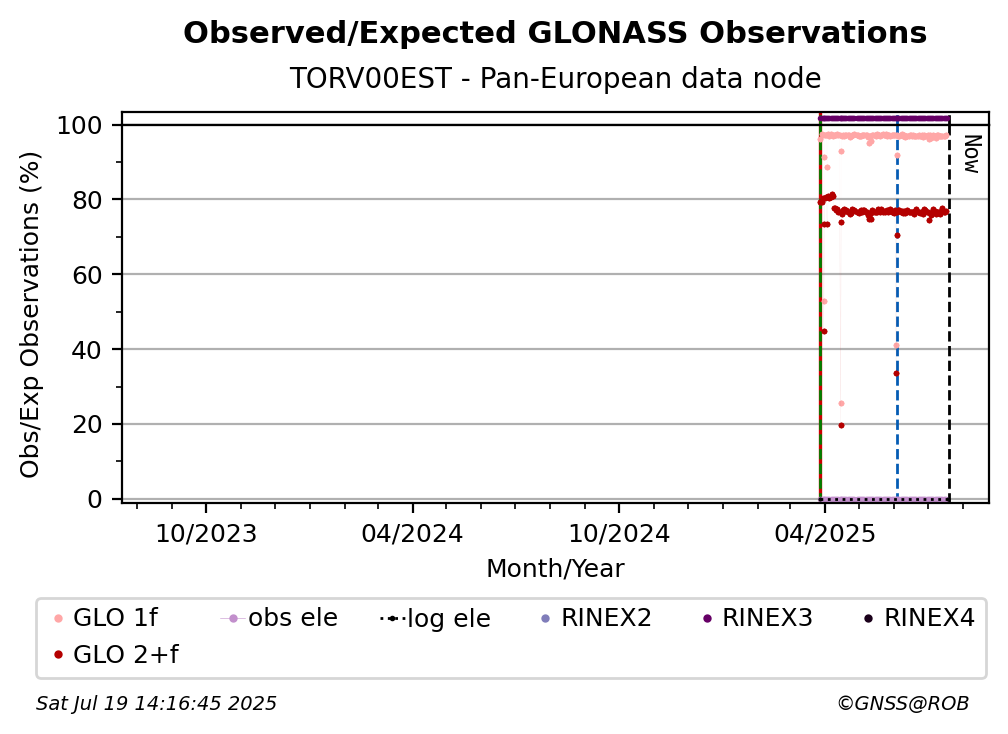 Observed/Expected GLONASS Observations
TORV00EST - Pan-European data node

Obs/Exp Observations (%)
100
80
60
40
20
0
Now

10/2023
04/2024
10/2024
04/2025
Month/Year

GLO 1f
obs ele
log ele
RINEX2
RINEX3
RINEX4
GLO 2+f

Sat Jul 19 14:16:45 2025
©GNSS@ROB